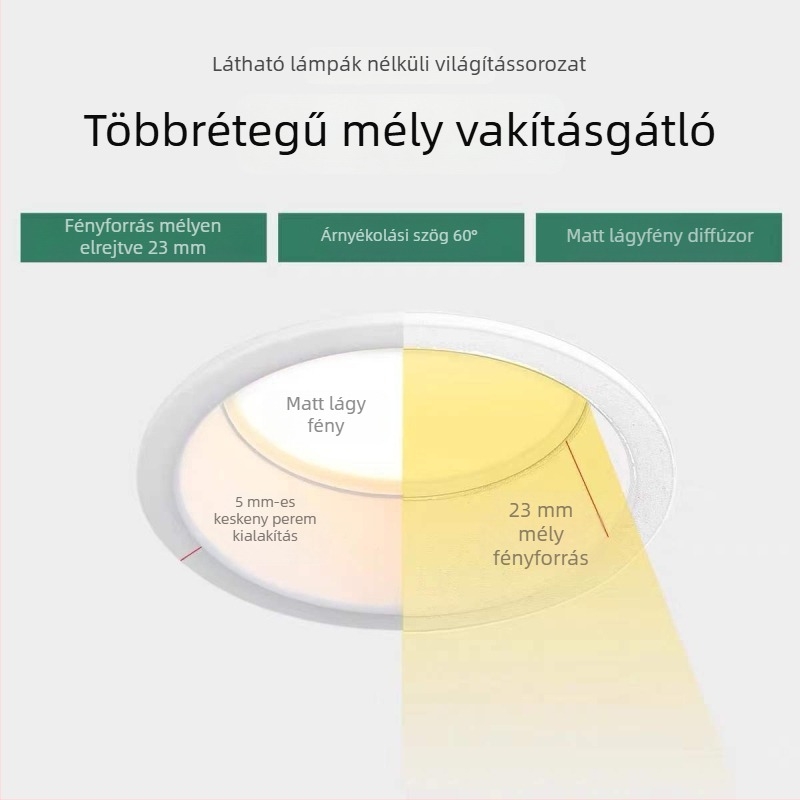 Látható lámpák nélküli világítássorozat

Többrétegű mély vakításgátló

Fényforrás mélyen elrejtve 23 mm

Árnyékolási szög 60°

Matt lágyfény diffúzor

Matt lágy fény

5 mm-es keskeny perem kialakítás

23 mm mély fényforrás